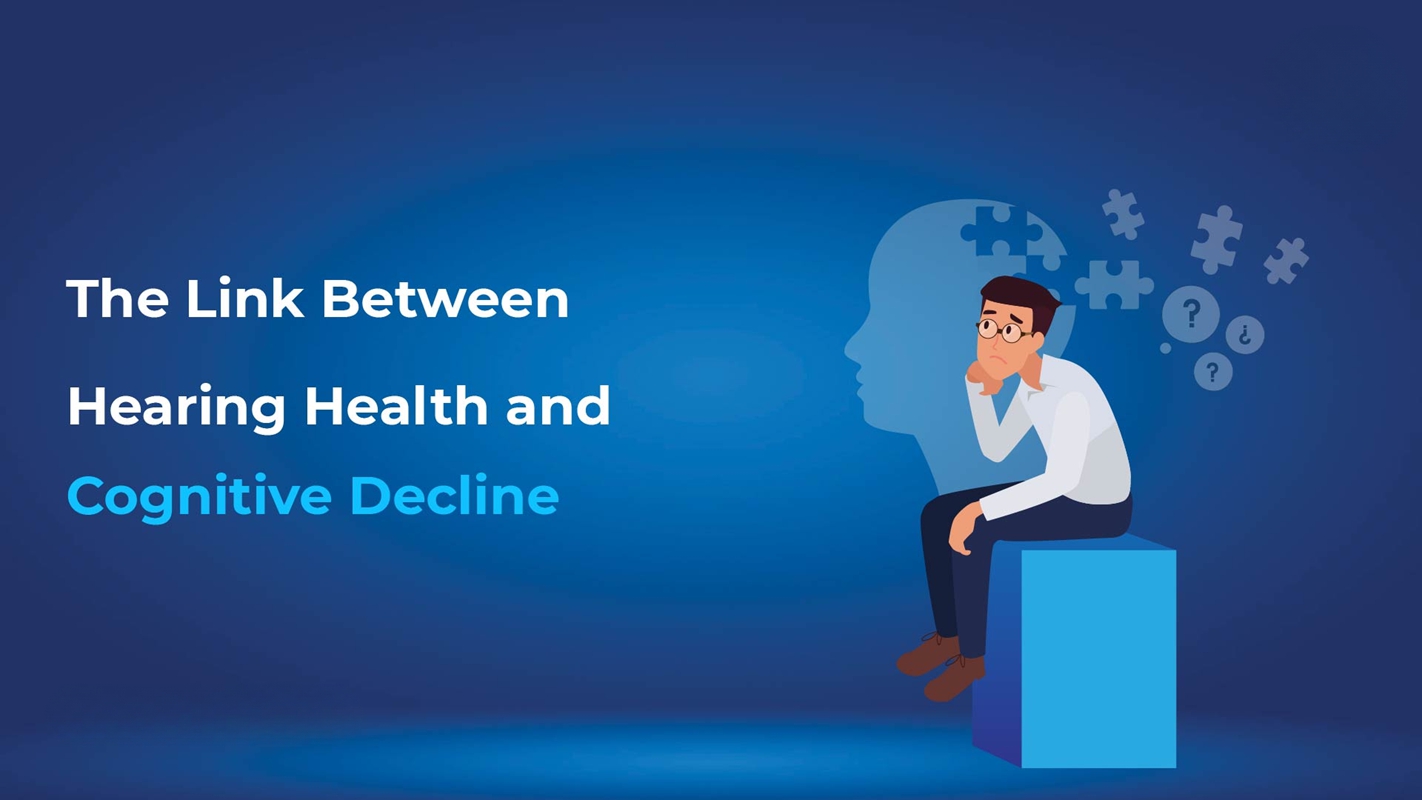 The Link Between

Hearing Health and

Cognitive Decline

?
¿
?